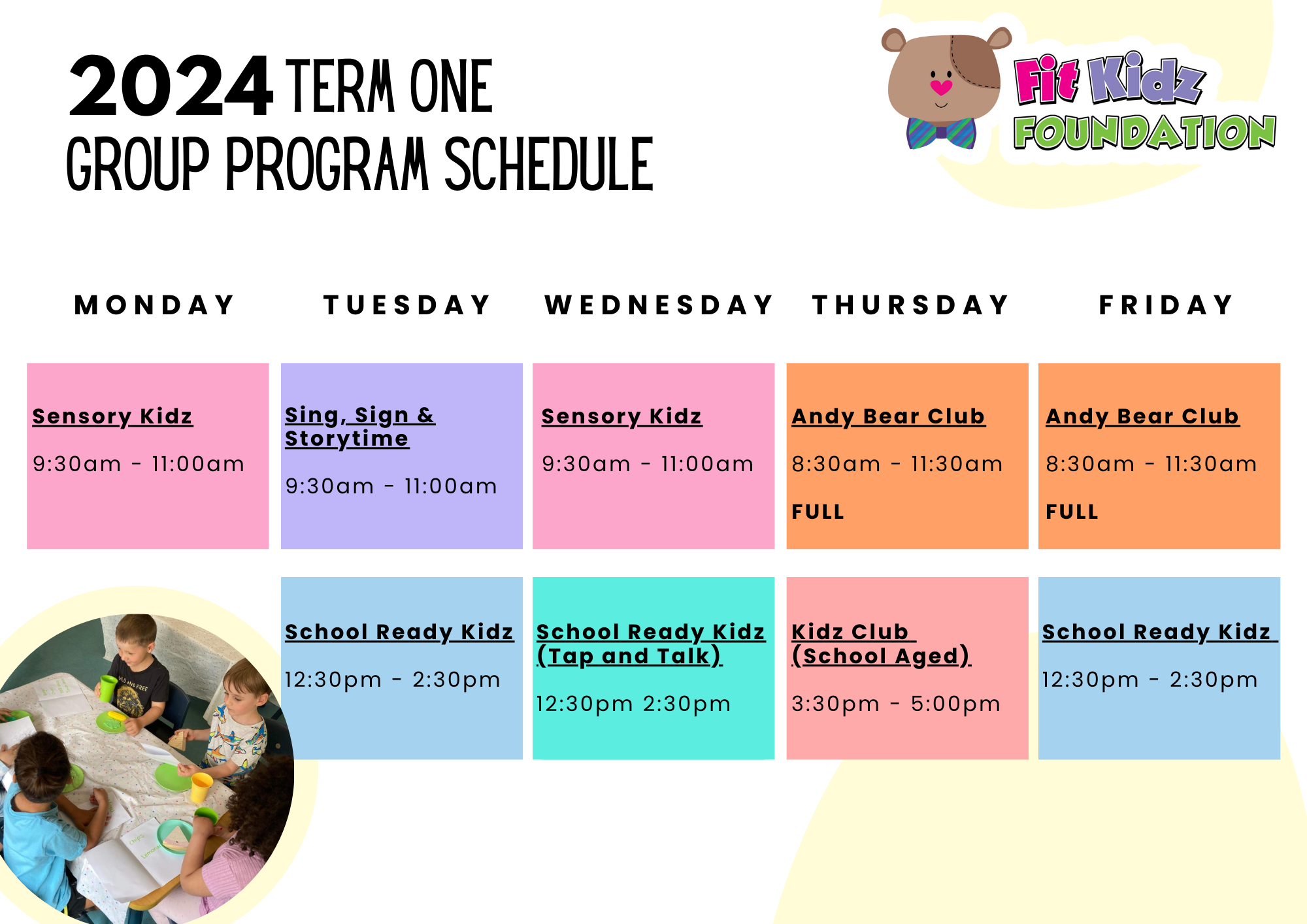 2024 TERM ONE
GROUP PROGRAM SCHEDULE

Fit Kidz FOUNDATION

| MONDAY | TUESDAY | WEDNESDAY | THURSDAY | FRIDAY |
|---|---|---|---|---|
| Sensory Kidz 9:30am - 11:00am | Sing, Sign & Storytime 9:30am - 11:00am | Sensory Kidz 9:30am - 11:00am | Andy Bear Club 8:30am - 11:30am FULL | Andy Bear Club 8:30am - 11:30am FULL |
| | School Ready Kidz 12:30pm - 2:30pm | School Ready Kidz (Tap and Talk) 12:30pm 2:30pm | Kidz Club (School Aged) 3:30pm - 5:00pm | School Ready Kidz 12:30pm - 2:30pm |